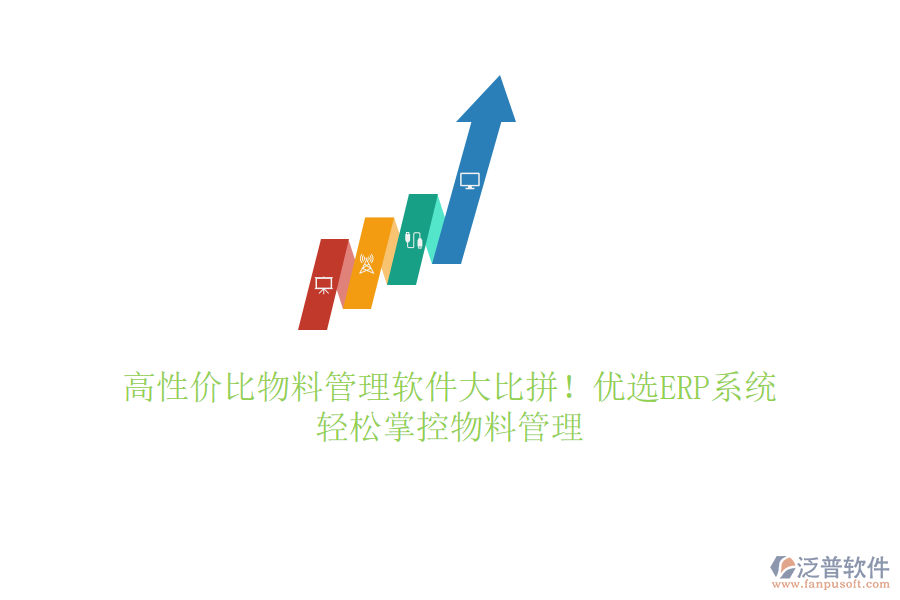 高性价比物料管理软件大比拼！优选ERP系统轻松掌控物料管理

泛普软件
www.fanpusoft.com